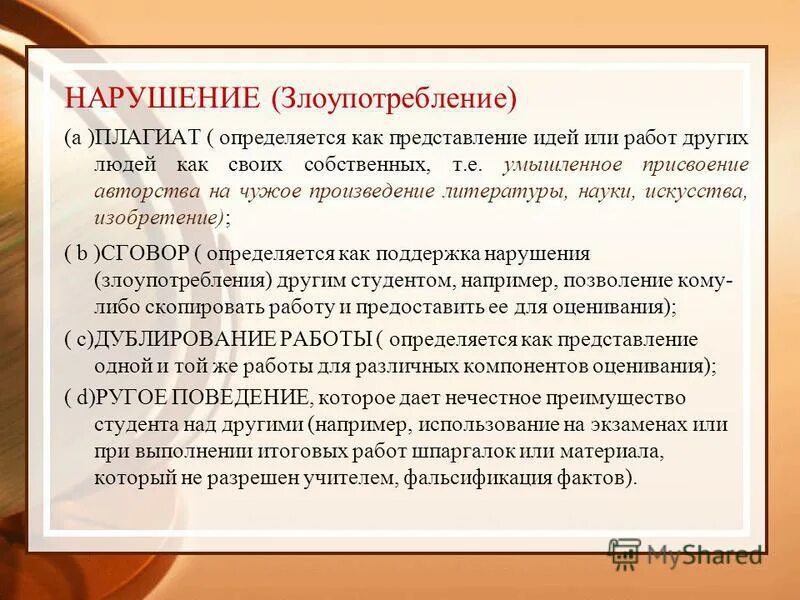 НАРУШЕНИЕ (Злоупотребление)

(a )ПЛАГИАТ ( определяется как представление идей или работ других людей как своих собственных, т.е. умышленное присвоение авторства на чужое произведение литературы, науки, искусства, изобретение);

( b )СГОВОР ( определяется как поддержка нарушения (злоупотребления) другим студентом, например, позволение кому-либо скопировать работу и предоставить ее для оценивания);

( c)ДУБЛИРОВАНИЕ РАБОТЫ ( определяется как представление одной и той же работы для различных компонентов оценивания);

( d)РУГОЕ ПОВЕДЕНИЕ, которое дает нечестное преимущество студента над другими (например, использование на экзаменах или при выполнении итоговых работ шпаргалок или материала, который не разрешен учителем, фальсификация фактов).

MyShared